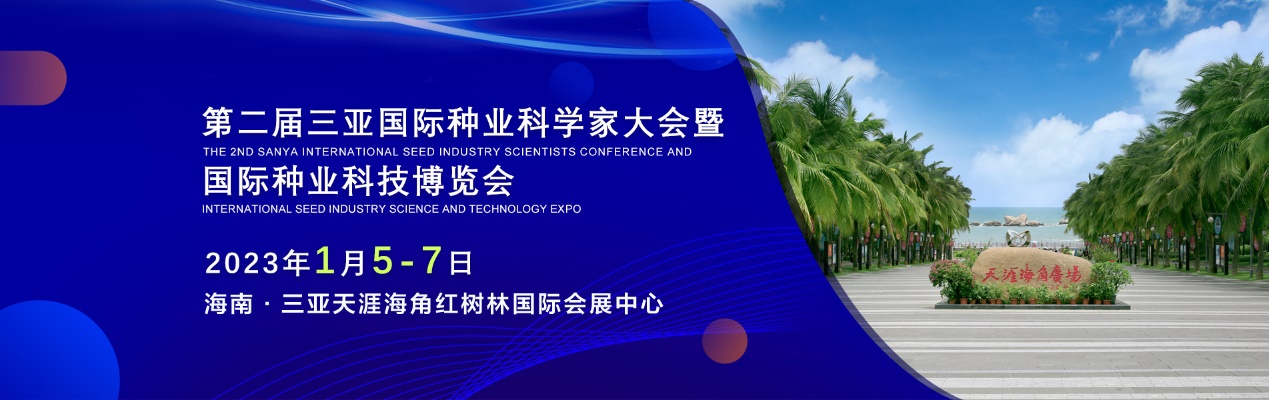 第二届三亚国际种业科学家大会暨
THE 2ND SANYA INTERNATIONAL SEED INDUSTRY SCIENTISTS CONFERENCE AND
国际种业科技博览会
INTERNATIONAL SEED INDUSTRY SCIENCE AND TECHNOLOGY EXPO

2023年1月5-7日

海南 · 三亚天涯海角红树林国际会展中心

天涯海角广场